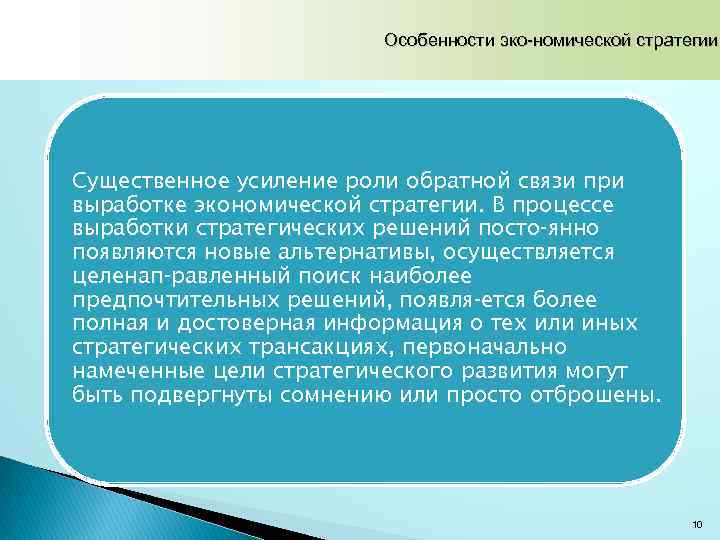 Особенности эко-номической стратегии

Существенное усиление роли обратной связи при выработке экономической стратегии. В процессе выработки стратегических решений посто-янно появляются новые альтернативы, осуществляется целенап-равленный поиск наиболее предпочтительных решений, появля-ется более полная и достоверная информация о тех или иных стратегических трансакциях, первоначально намеченные цели стратегического развития могут быть подвергнуты сомнению или просто отброшены.

10